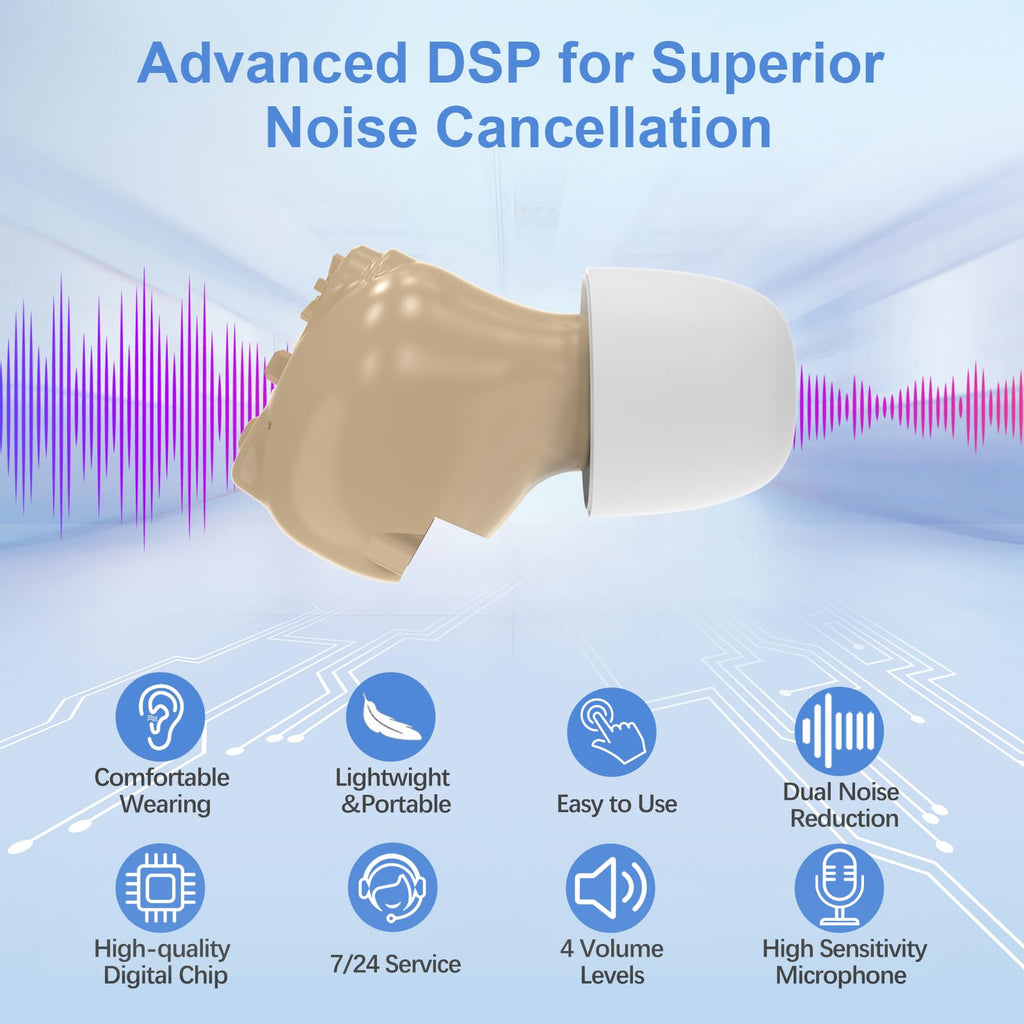 Advanced DSP for Superior Noise Cancellation

Comfortable Wearing

Lightwight &Portable

Easy to Use

Dual Noise Reduction

High-quality Digital Chip

7/24 Service

4 Volume Levels

High Sensitivity Microphone